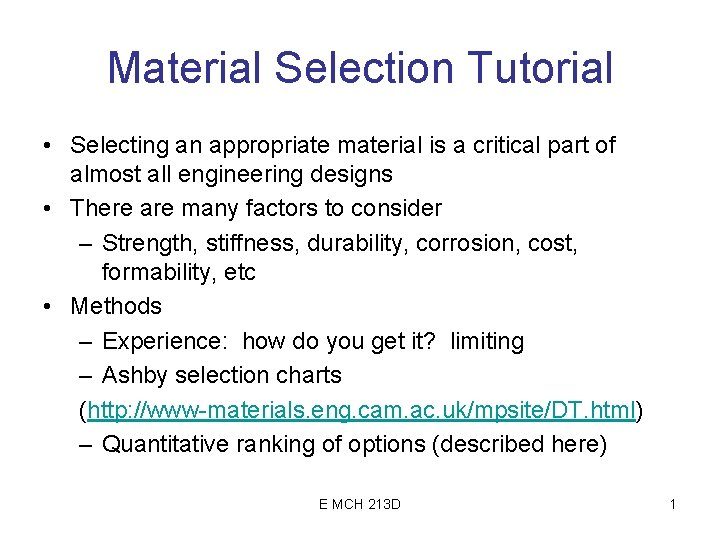 Material Selection Tutorial

• Selecting an appropriate material is a critical part of almost all engineering designs
• There are many factors to consider
– Strength, stiffness, durability, corrosion, cost, formability, etc
• Methods
– Experience: how do you get it? limiting
– Ashby selection charts
(http://www-materials.eng.cam.ac.uk/mpsite/DT.html)
– Quantitative ranking of options (described here)

E MCH 213D

1